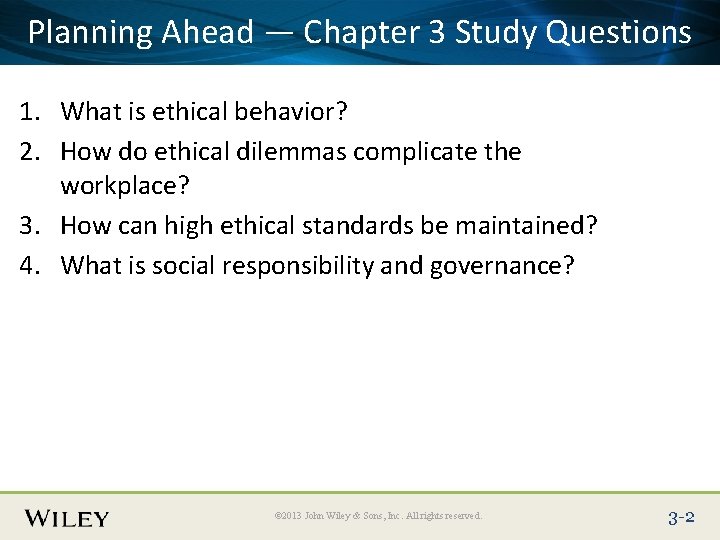 Planning Ahead — Chapter 3 Study Questions

1. What is ethical behavior?
2. How do ethical dilemmas complicate the workplace?
3. How can high ethical standards be maintained?
4. What is social responsibility and governance?

WILEY

©2013 John Wiley & Sons, Inc. All rights reserved.

3-2